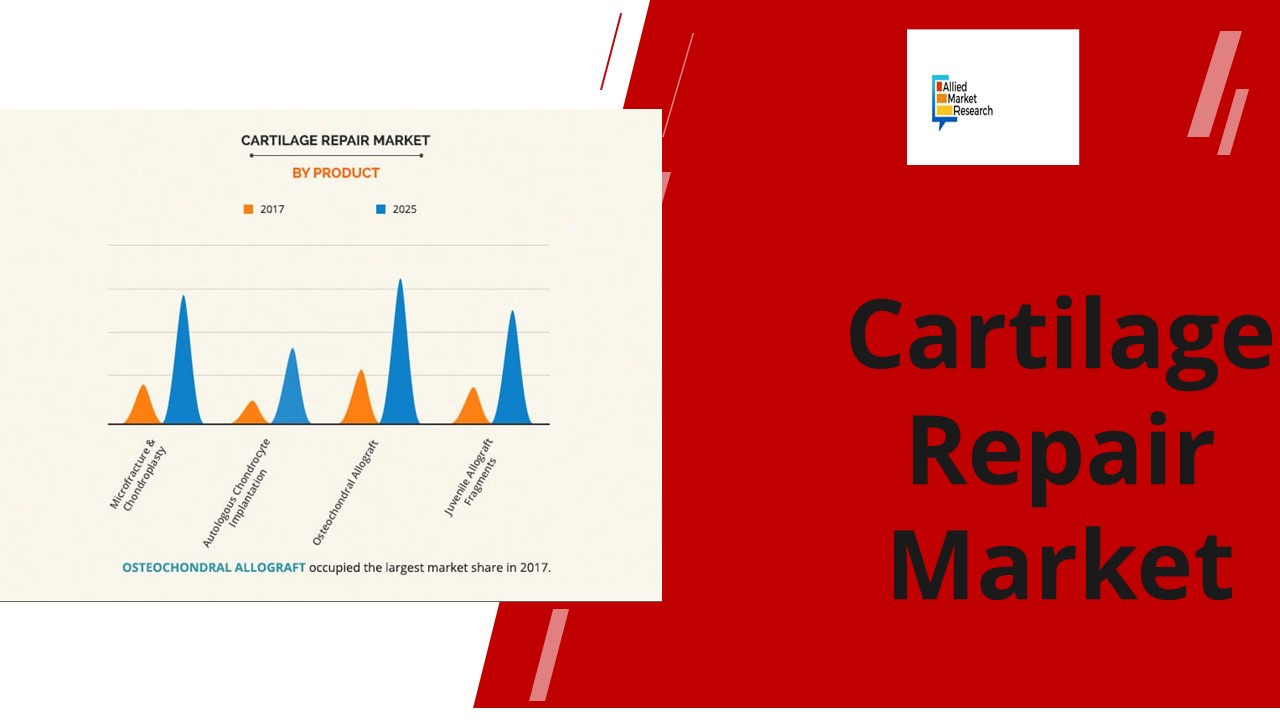 CARTILAGE REPAIR MARKET

BY PRODUCT

2017
2025

Microfracture & Chondroplasty
Autologous Chondrocyte Implantation
Osteochondral Allograft
Juvenile Allograft Fragments

OSTEOCHONDRAL ALLOGRAFT occupied the largest market share in 2017.

Allied Market Research

Cartilage Repair Market